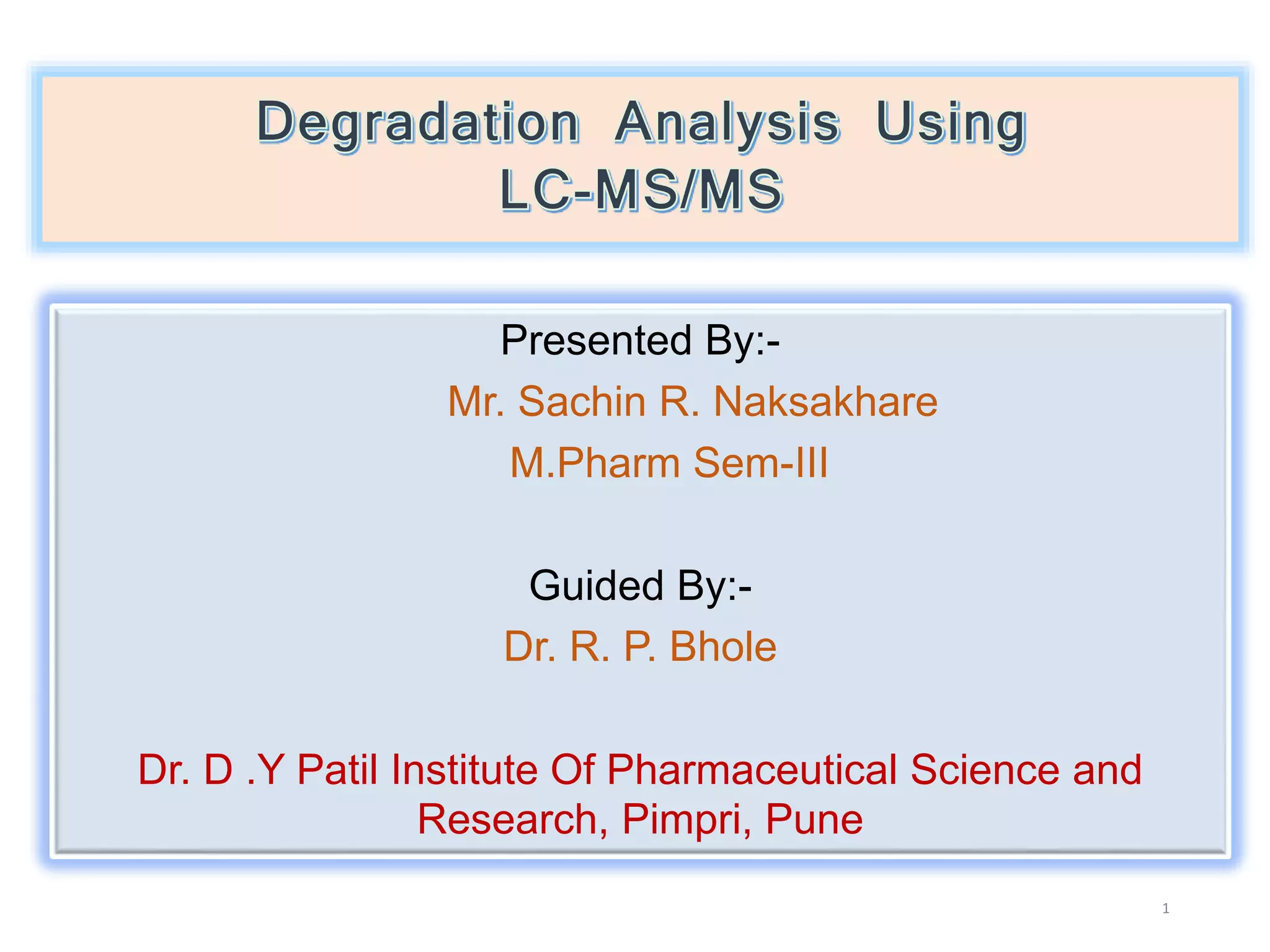 Degradation Analysis Using LC-MS/MS

Presented By:-

Mr. Sachin R. Naksakhare

M.Pharm Sem-III

Guided By:-

Dr. R. P. Bhole

Dr. D .Y Patil Institute Of Pharmaceutical Science and Research, Pimpri, Pune

1